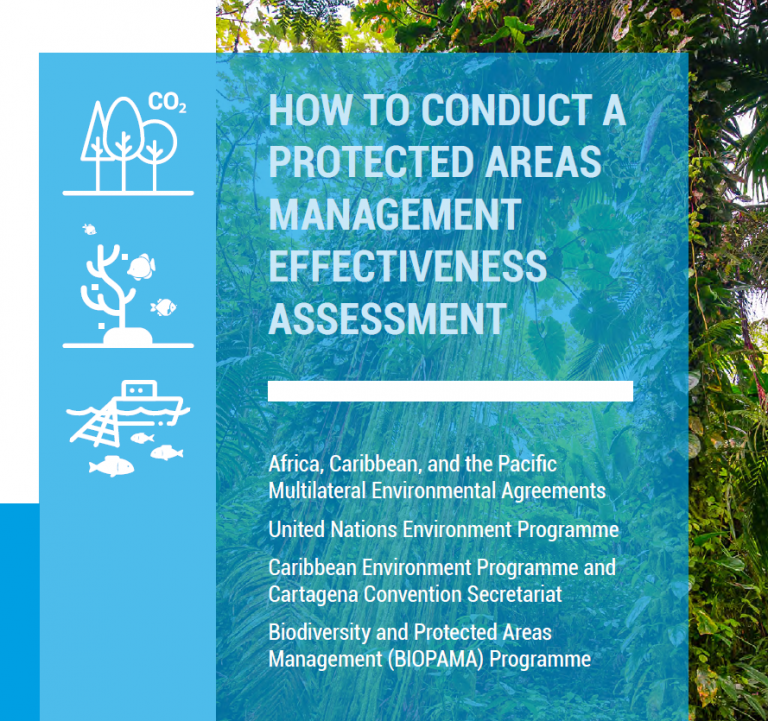 $CO_2$

HOW TO CONDUCT A PROTECTED AREAS MANAGEMENT EFFECTIVENESS ASSESSMENT

Africa, Caribbean, and the Pacific Multilateral Environmental Agreements

United Nations Environment Programme

Caribbean Environment Programme and Cartagena Convention Secretariat

Biodiversity and Protected Areas Management (BIOPAMA) Programme